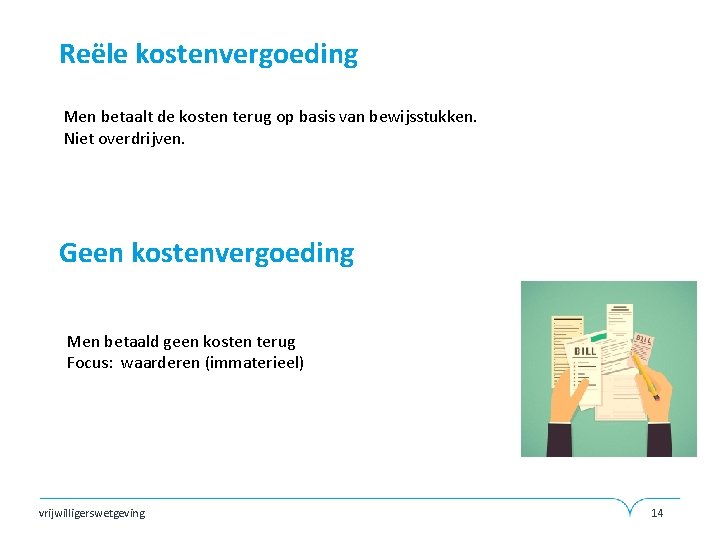 Reële kostenvergoeding

Men betaalt de kosten terug op basis van bewijsstukken.
Niet overdrijven.

Geen kostenvergoeding

Men betaald geen kosten terug
Focus: waarderen (immaterieel)

BILL

BILL

vrijwilligerswetgeving

14